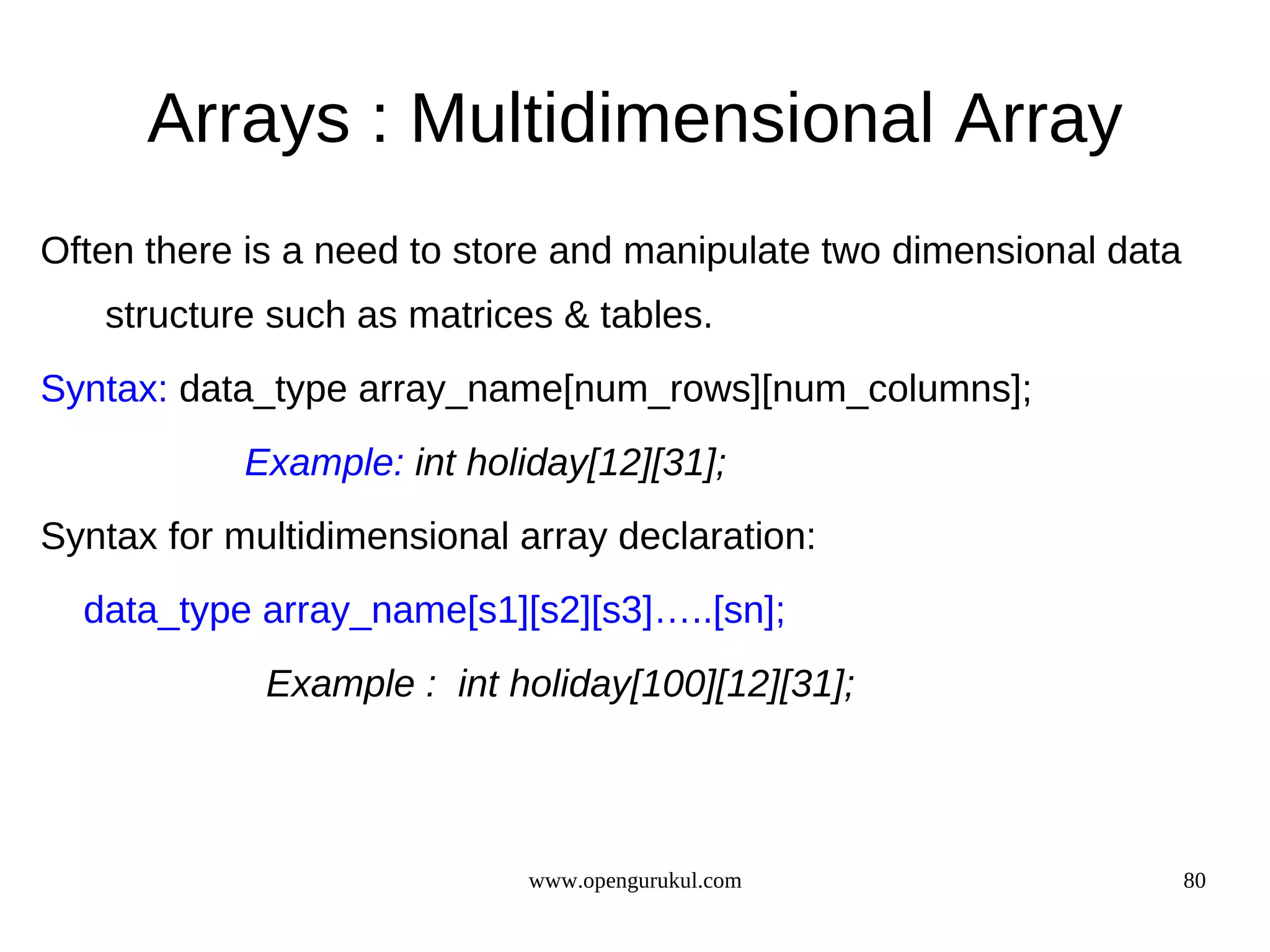 Arrays : Multidimensional Array

Often there is a need to store and manipulate two dimensional data structure such as matrices & tables.

Syntax: data_type array_name[num_rows][num_columns];

Example: int holiday[12][31];

Syntax for multidimensional array declaration:

data_type array_name[s1][s2][s3]…..[sn];

Example : int holiday[100][12][31];

www.opengurukul.com

80